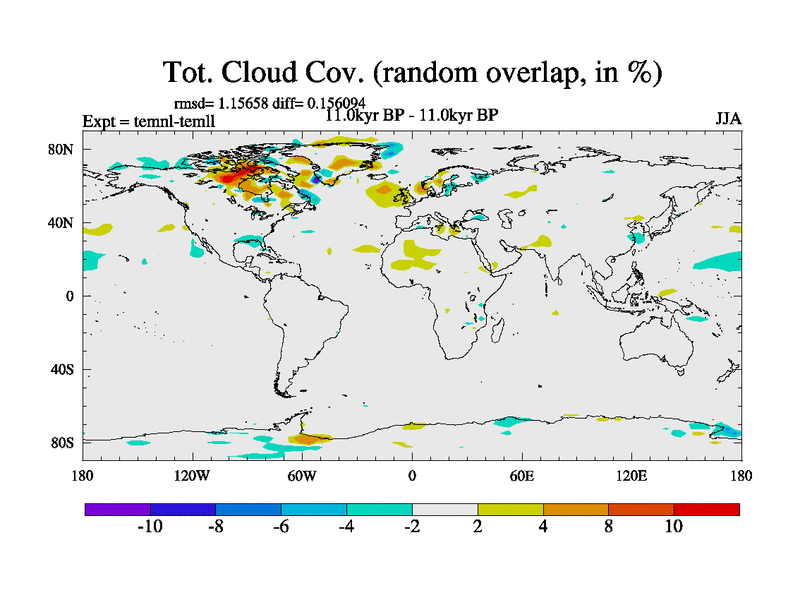 Tot. Cloud Cov. (random overlap, in %)

rmsd= 1.15658 diff= 0.156094

Expt = temnl-temll

11.0kyr BP - 11.0kyr BP

JJA

80N
40N
0
40S
80S

180 120W 60W 0 60E 120E 180

-10 -8 -6 -4 -2 2 4 8 10